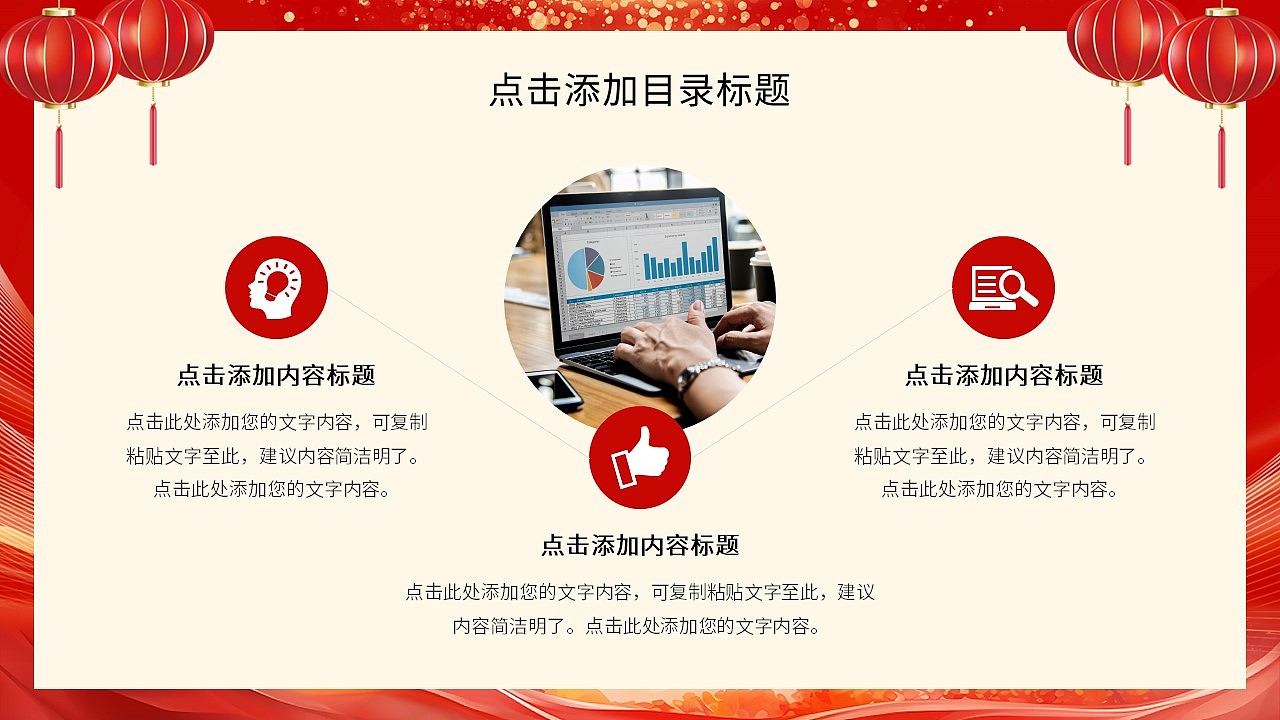 点击添加目录标题

点击添加内容标题

点击此处添加您的文字内容，可复制粘贴文字至此，建议内容简洁明了。点击此处添加您的文字内容。

点击添加内容标题

点击此处添加您的文字内容，可复制粘贴文字至此，建议内容简洁明了。点击此处添加您的文字内容。

点击添加内容标题

点击此处添加您的文字内容，可复制粘贴文字至此，建议内容简洁明了。点击此处添加您的文字内容。